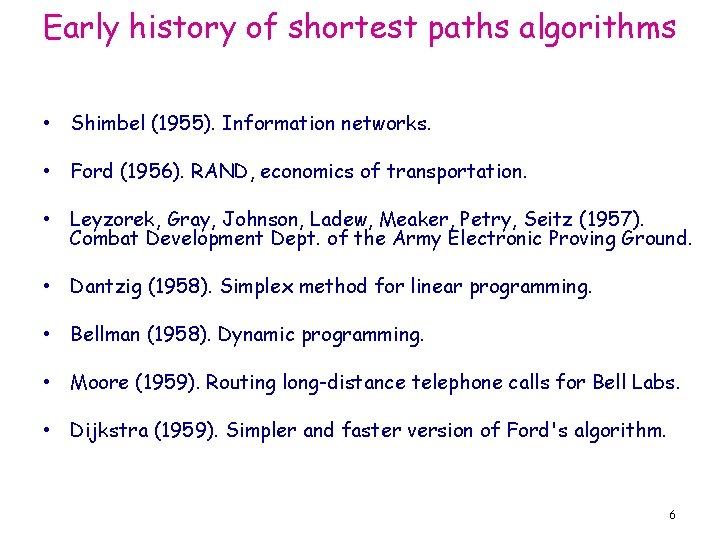 Early history of shortest paths algorithms

• Shimbel (1955). Information networks.

• Ford (1956). RAND, economics of transportation.

• Leyzorek, Gray, Johnson, Ladew, Meaker, Petry, Seitz (1957). Combat Development Dept. of the Army Electronic Proving Ground.

• Dantzig (1958). Simplex method for linear programming.

• Bellman (1958). Dynamic programming.

• Moore (1959). Routing long-distance telephone calls for Bell Labs.

• Dijkstra (1959). Simpler and faster version of Ford's algorithm.

6